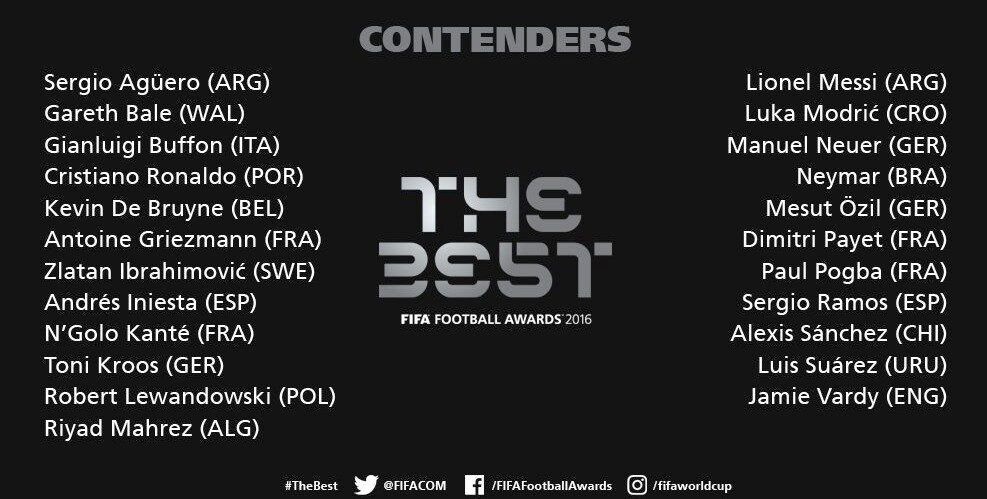 CONTENDERS

Sergio Agüero (ARG)
Gareth Bale (WAL)
Gianluigi Buffon (ITA)
Cristiano Ronaldo (POR)
Kevin De Bruyne (BEL)
Antoine Griezmann (FRA)
Zlatan Ibrahimović (SWE)
Andrés Iniesta (ESP)
N'Golo Kanté (FRA)
Toni Kroos (GER)
Robert Lewandowski (POL)
Riyad Mahrez (ALG)

THE BEST
FIFA FOOTBALL AWARDS 2016

Lionel Messi (ARG)
Luka Modrić (CRO)
Manuel Neuer (GER)
Neymar (BRA)
Mesut Özil (GER)
Dimitri Payet (FRA)
Paul Pogba (FRA)
Sergio Ramos (ESP)
Alexis Sánchez (CHI)
Luis Suárez (URU)
Jamie Vardy (ENG)

#TheBest @FIFACOM /FIFAFootballAwards /fifaworldcup